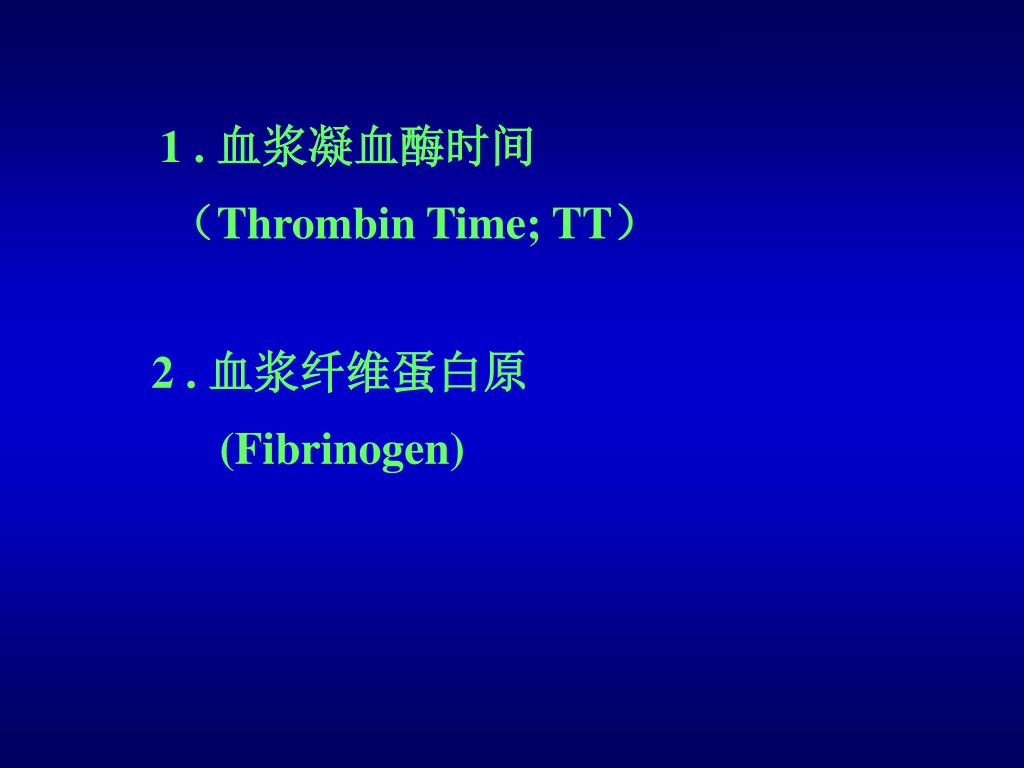 1 . 血浆凝血酶时间

（Thrombin Time; TT）

2 . 血浆纤维蛋白原

(Fibrinogen)